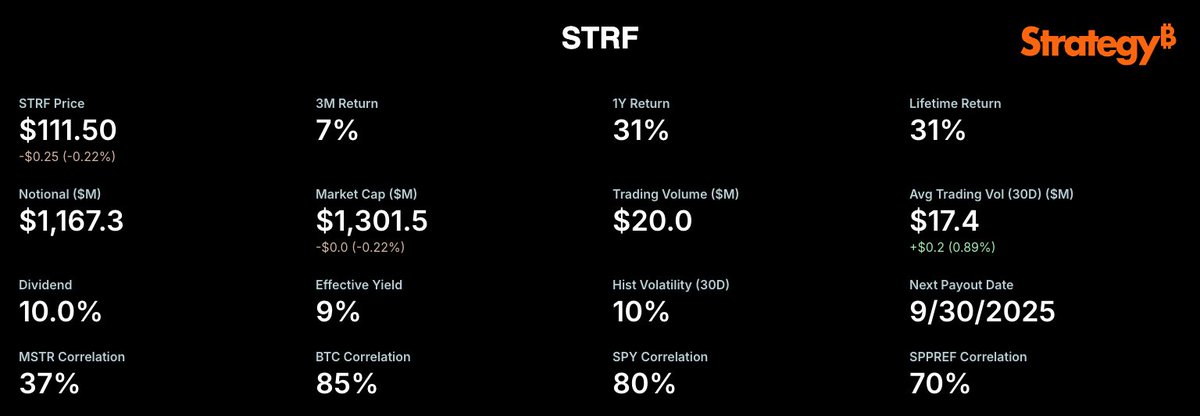 STRF

Strategy₿

STRF Price
$111.50
-$0.25 (-0.22%)

3M Return
7%

1Y Return
31%

Lifetime Return
31%

Notional ($M)
$1,167.3

Market Cap ($M)
$1,301.5
-$0.0 (-0.22%)

Trading Volume ($M)
$20.0

Avg Trading Vol (30D) ($M)
$17.4
+$0.2 (0.89%)

Dividend
10.0%

Effective Yield
9%

Hist Volatility (30D)
10%

Next Payout Date
9/30/2025

MSTR Correlation
37%

BTC Correlation
85%

SPY Correlation
80%

SPPREF Correlation
70%